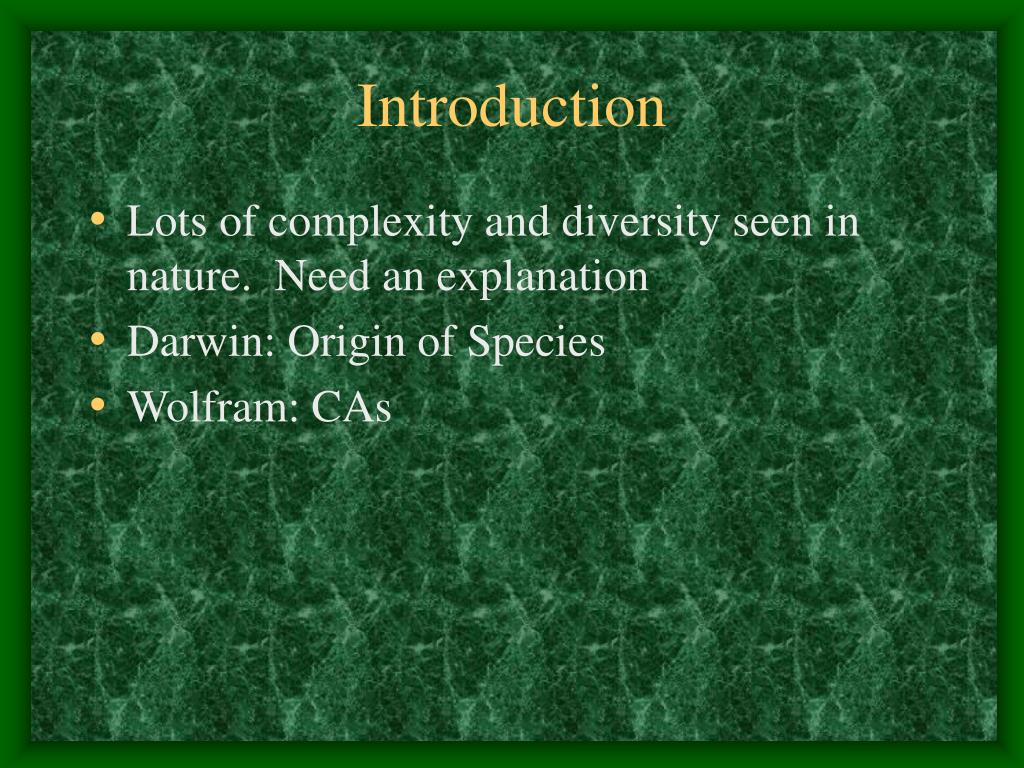 Introduction

• Lots of complexity and diversity seen in nature.  Need an explanation
• Darwin: Origin of Species
• Wolfram: CAs